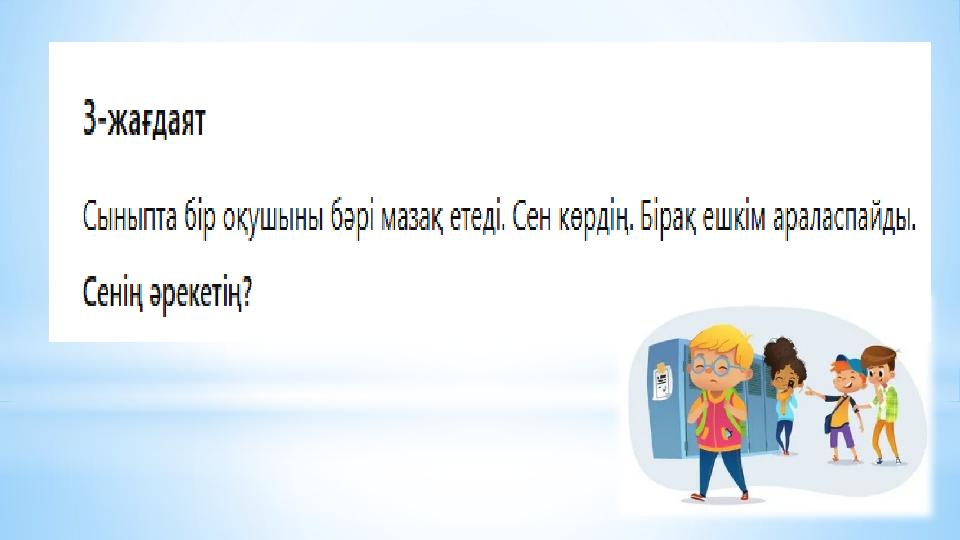 3-жағдаят

Сыныпта бір оқушыны бәрі мазақ етеді. Сен көрдің. Бірақ ешкім араласпайды.

Сенің әрекетің?